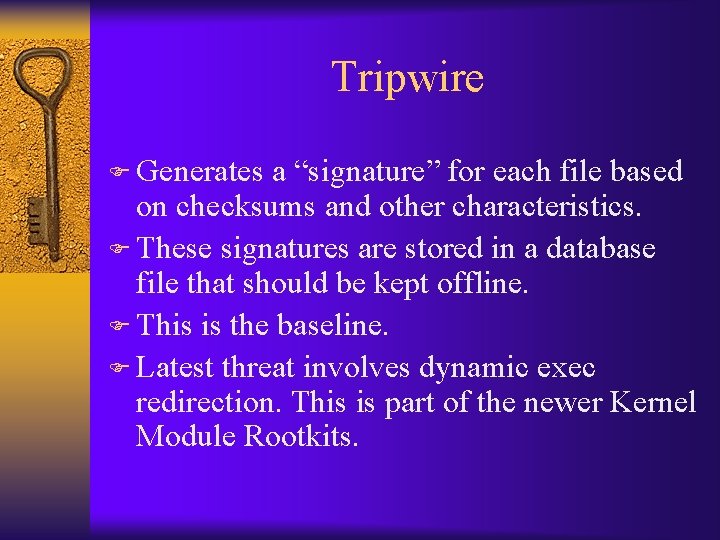 Tripwire

Generates a “signature” for each file based on checksums and other characteristics.

These signatures are stored in a database file that should be kept offline.

This is the baseline.

Latest threat involves dynamic exec redirection. This is part of the newer Kernel Module Rootkits.